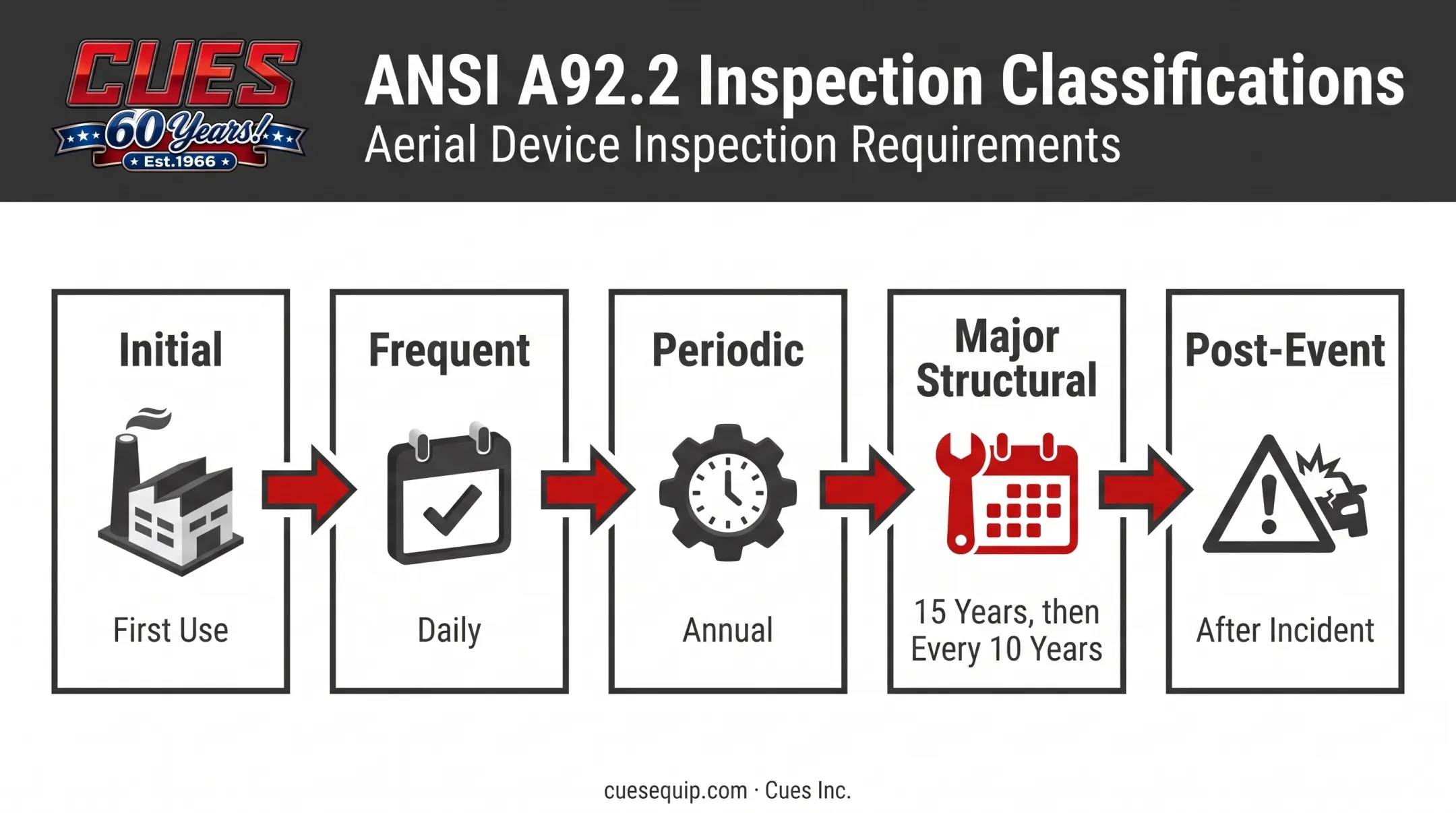 CUES
60 Years!
Est.1966

ANSI A92.2 Inspection Classifications
Aerial Device Inspection Requirements

Initial
First Use

Frequent
Daily

Periodic
Annual

Major Structural
15 Years, then Every 10 Years

Post-Event
After Incident

cuesequip.com · Cues Inc.